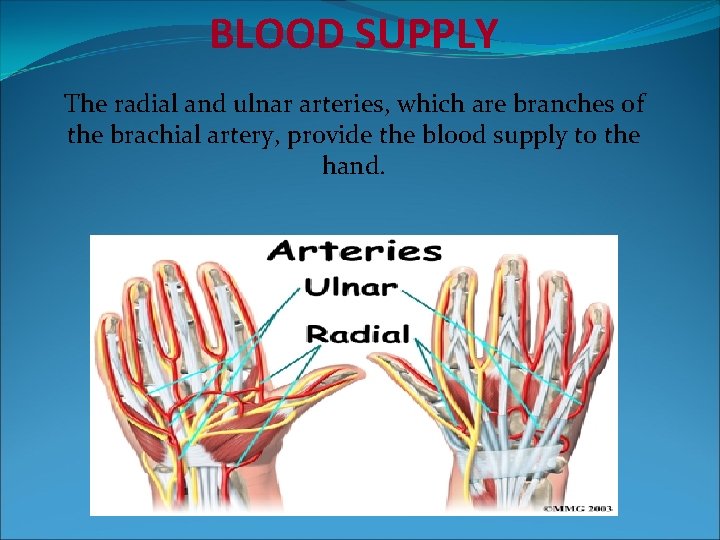 BLOOD SUPPLY

The radial and ulnar arteries, which are branches of the brachial artery, provide the blood supply to the hand.

Arteries
Ulnar
Radial

©MMG 2003